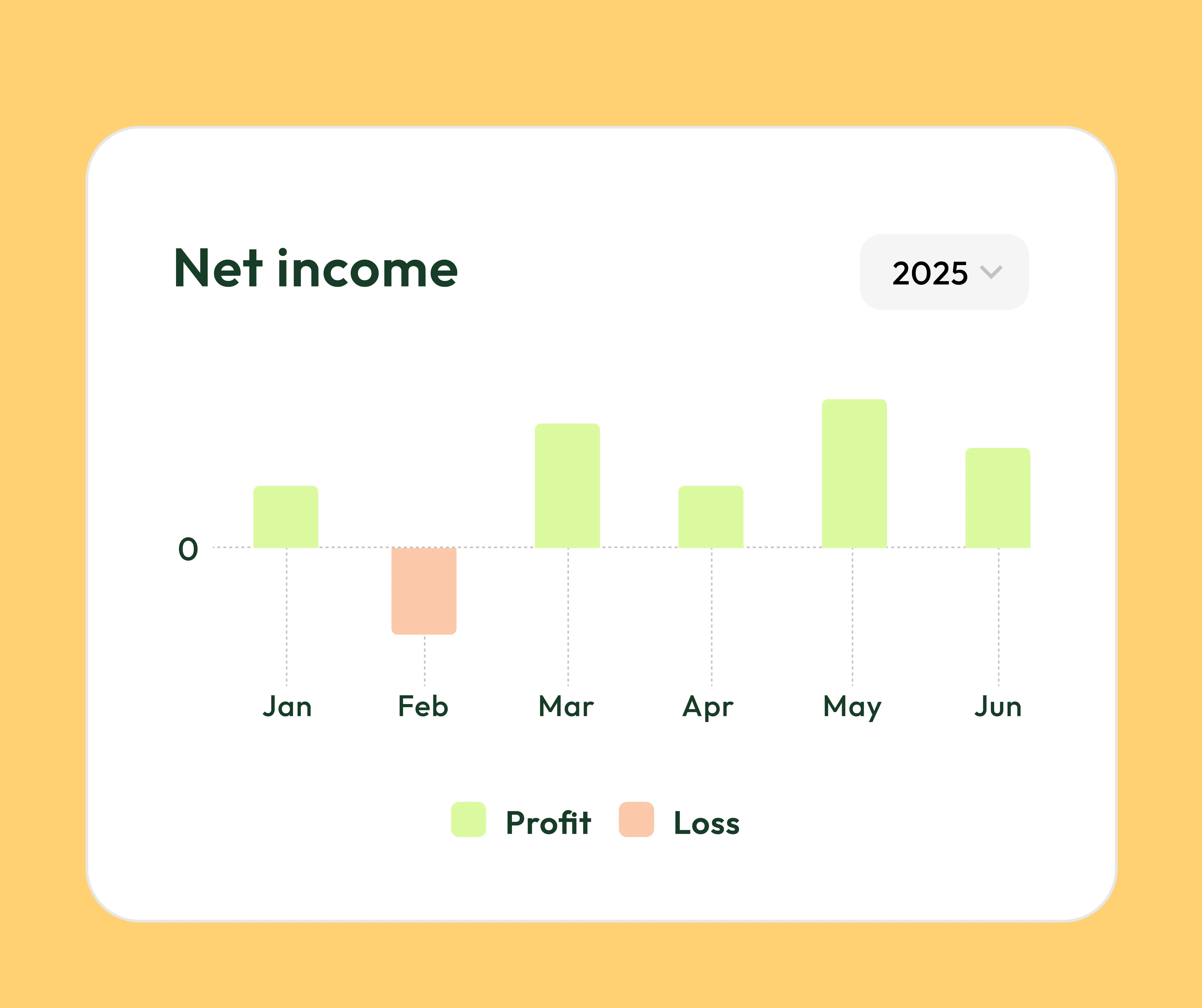 Net income

2025

0

Jan Feb Mar Apr May Jun

Profit Loss